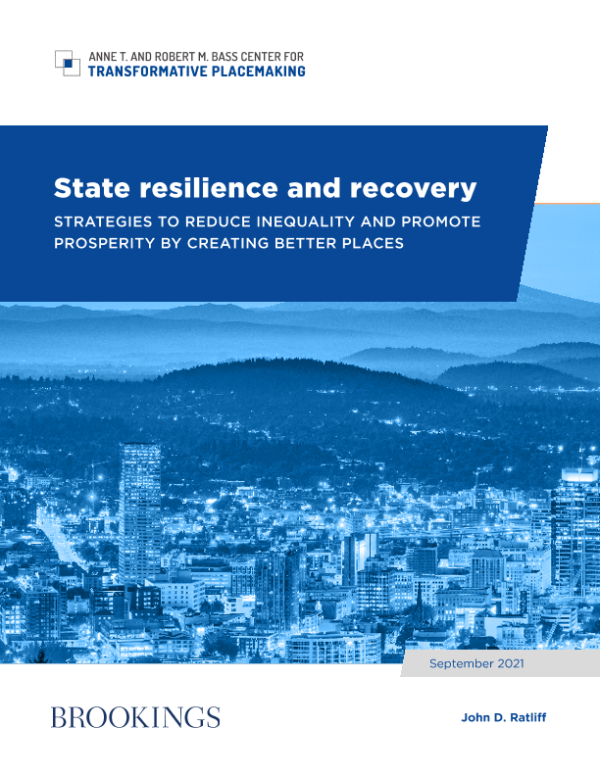 ANNE T. AND ROBERT M. BASS CENTER FOR
TRANSFORMATIVE PLACEMAKING

State resilience and recovery

STRATEGIES TO REDUCE INEQUALITY AND PROMOTE PROSPERITY BY CREATING BETTER PLACES

September 2021

BROOKINGS

John D. Ratliff